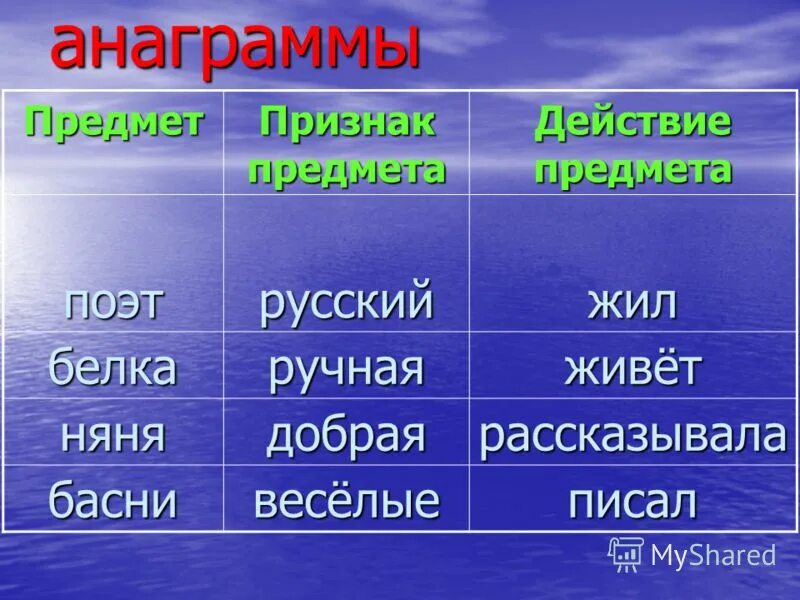 анаграммы

| Предмет | Признак предмета | Действие предмета |
|---|---|---|
| поэт | русский | жил |
| белка | ручная | живёт |
| няня | добрая | рассказывала |
| басни | весёлые | писал |

MyShared